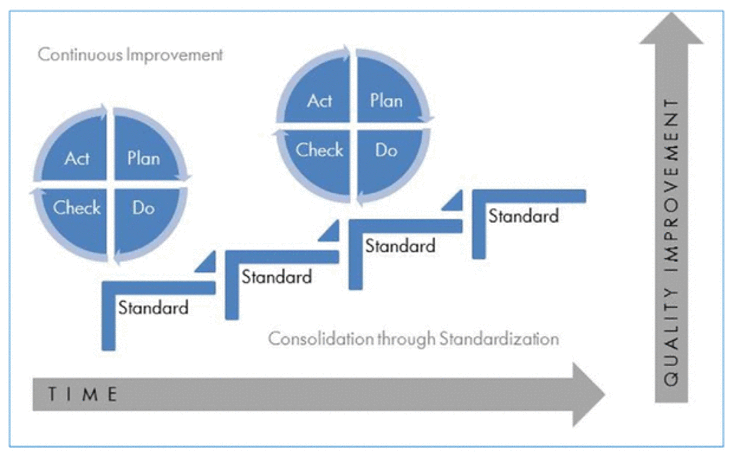 Continuous Improvement

Act
Plan
Check
Do

Act
Plan
Check
Do

Standard
Standard
Standard
Standard

Consolidation through Standardization

TIME

QUALITY IMPROVEMENT